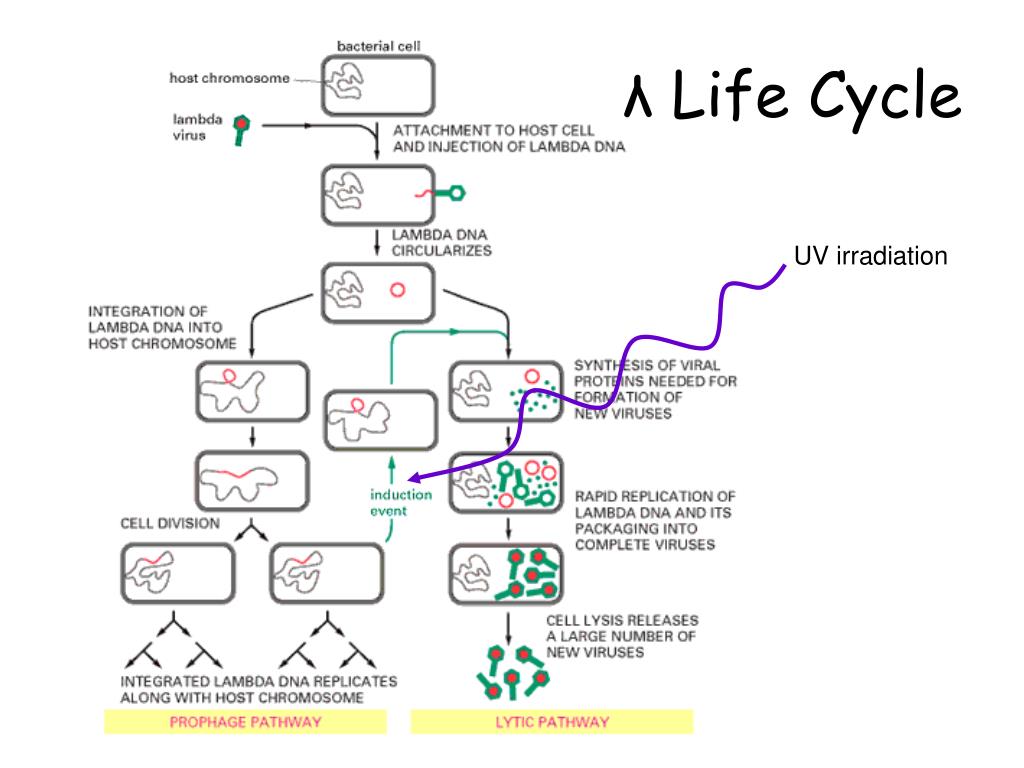 λ Life Cycle

bacterial cell

host chromosome

lambda virus

ATTACHMENT TO HOST CELL AND INJECTION OF LAMBDA DNA

LAMBDA DNA CIRCULARIZES

UV irradiation

INTEGRATION OF LAMBDA DNA INTO HOST CHROMOSOME

SYNTHESIS OF VIRAL PROTEINS NEEDED FOR FORMATION OF NEW VIRUSES

induction event

RAPID REPLICATION OF LAMBDA DNA AND ITS PACKAGING INTO COMPLETE VIRUSES

CELL DIVISION

CELL LYSIS RELEASES A LARGE NUMBER OF NEW VIRUSES

INTEGRATED LAMBDA DNA REPLICATES ALONG WITH HOST CHROMOSOME

PROPHAGE PATHWAY

LYTIC PATHWAY